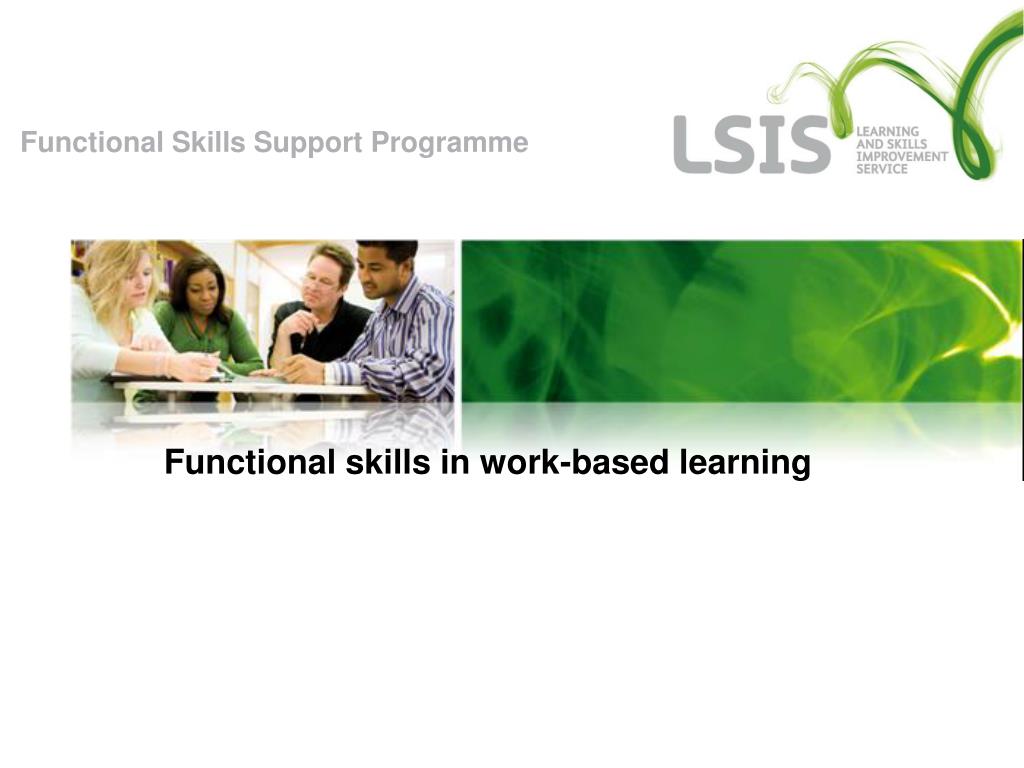 Functional Skills Support Programme

LSIS LEARNING AND SKILLS IMPROVEMENT SERVICE

Functional skills in work-based learning